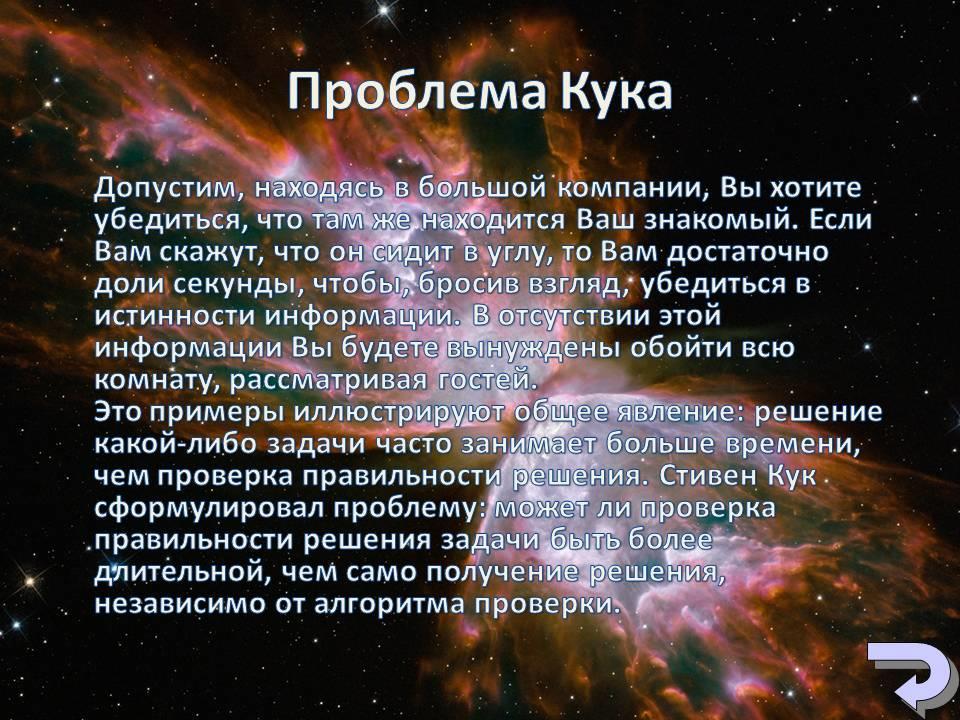 Проблема Кука

Допустим, находясь в большой компании, Вы хотите убедиться, что там же находится Ваш знакомый. Если Вам скажут, что он сидит в углу, то Вам достаточно доли секунды, чтобы, бросив взгляд, убедиться в истинности информации. В отсутствии этой информации Вы будете вынуждены обойти всю комнату, рассматривая гостей.
Это примеры иллюстрируют общее явление: решение какой-либо задачи часто занимает больше времени, чем проверка правильности решения. Стивен Кук сформулировал проблему: может ли проверка правильности решения задачи быть более длительной, чем само получение решения, независимо от алгоритма проверки.